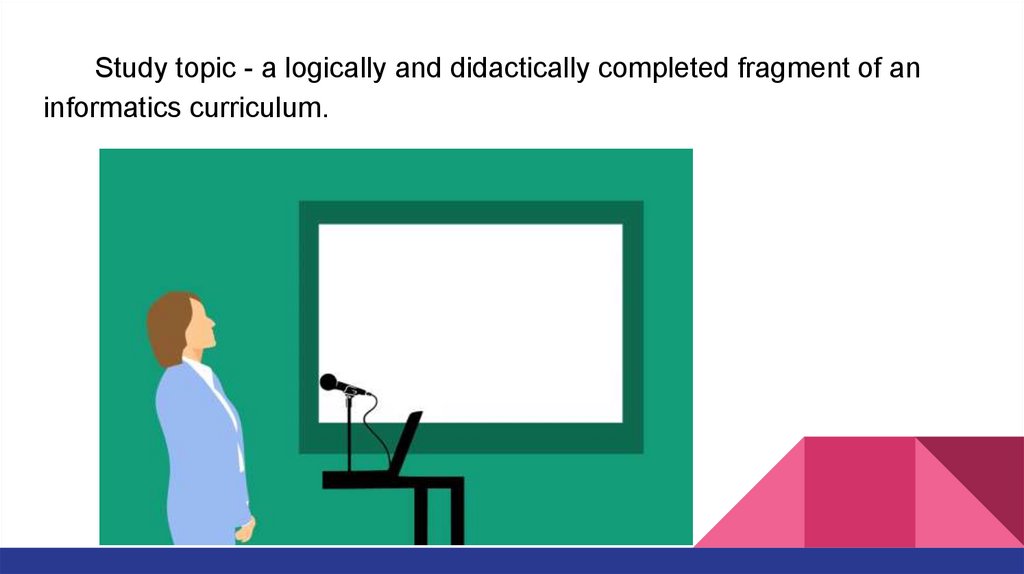 Study topic - a logically and didactically completed fragment of an informatics curriculum.